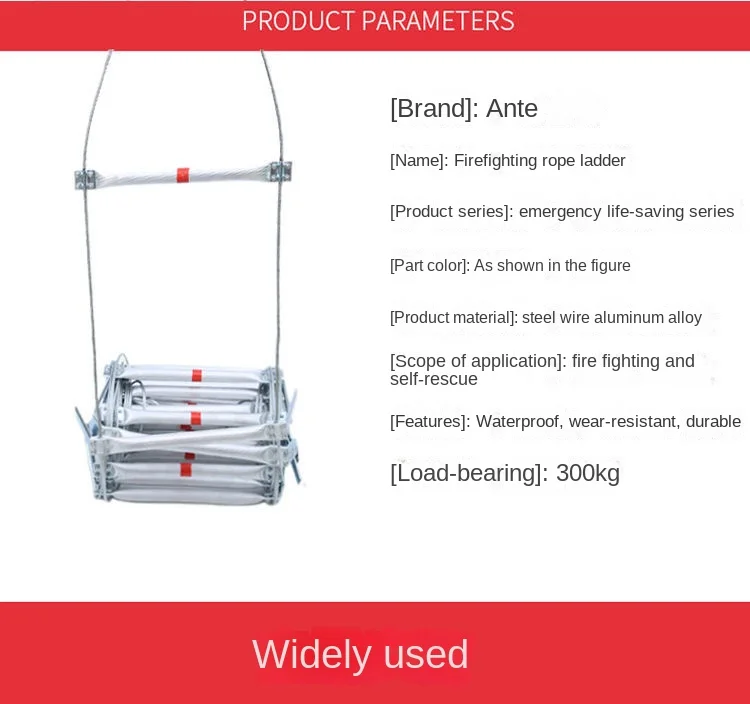 PRODUCT PARAMETERS

[Brand]: Ante

[Name]: Firefighting rope ladder

[Product series]: emergency life-saving series

[Part color]: As shown in the figure

[Product material]: steel wire aluminum alloy

[Scope of application]: fire fighting and self-rescue

[Features]: Waterproof, wear-resistant, durable

[Load-bearing]: 300kg

Widely used